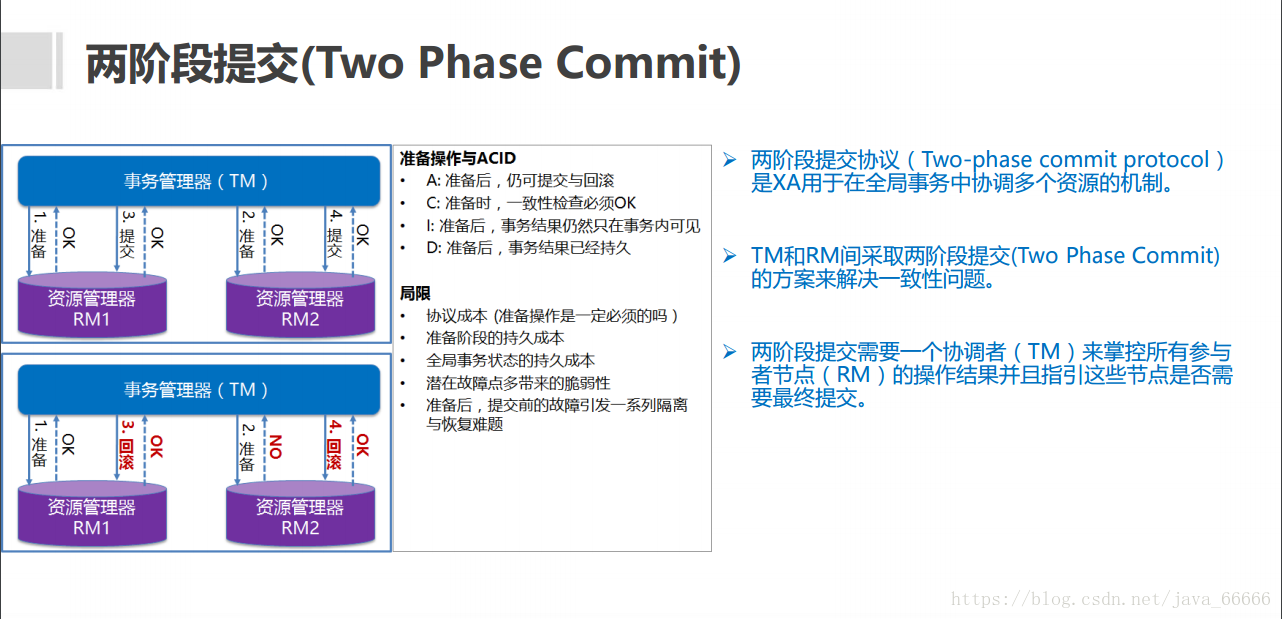 两阶段提交(Two Phase Commit)

事务管理器（TM）

1. 准备
OK
3. 提交
OK
2. 准备
OK
4. 提交
OK

资源管理器 RM1
资源管理器 RM2

事务管理器（TM）

1. 准备
OK
3. 回滚
OK
2. 准备
NO
4. 回滚
OK

资源管理器 RM1
资源管理器 RM2

准备操作与ACID
• A: 准备后，仍可提交与回滚
• C: 准备时，一致性检查必须OK
• I: 准备后，事务结果仍然只在事务内可见
• D: 准备后，事务结果已经持久

局限
• 协议成本 (准备操作是一定必须的吗）
• 准备阶段的持久成本
• 全局事务状态的持久成本
• 潜在故障点多带来的脆弱性
• 准备后，提交前的故障引发一系列隔离与恢复难题

➢ 两阶段提交协议（Two-phase commit protocol）是XA用于在全局事务中协调多个资源的机制。

➢ TM和RM间采取两阶段提交(Two Phase Commit)的方案来解决一致性问题。

➢ 两阶段提交需要一个协调者（TM）来掌控所有参与者节点（RM）的操作结果并且指引这些节点是否需要最终提交。

https://blog.csdn.net/java_66666